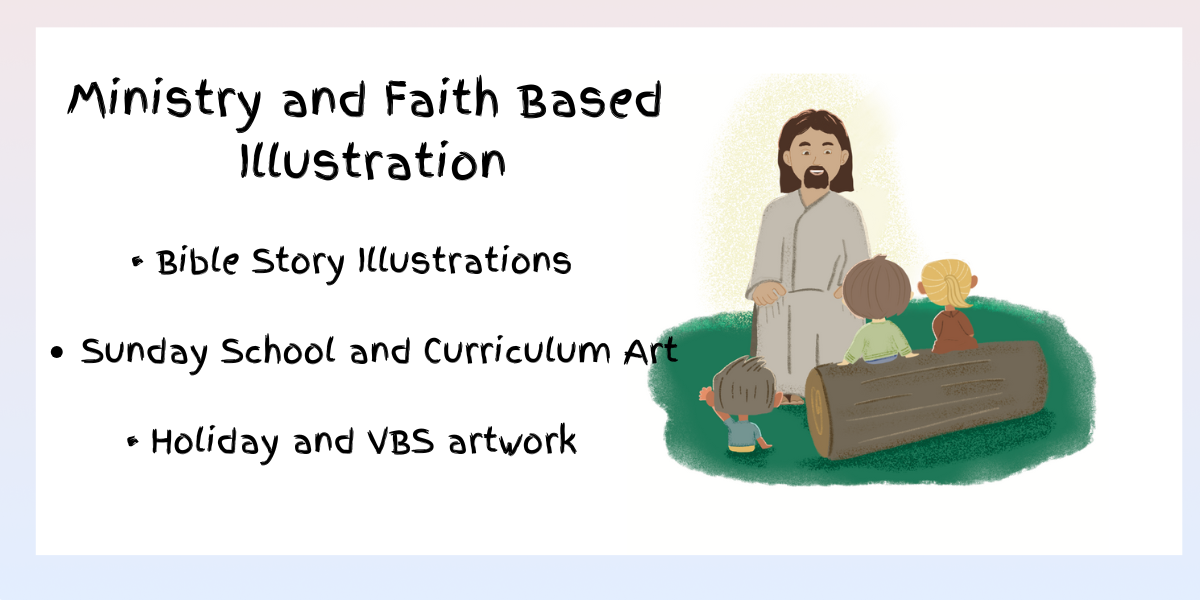 Ministry and Faith Based Illustration

• Bible Story Illustrations

• Sunday School and Curriculum Art

• Holiday and VBS artwork